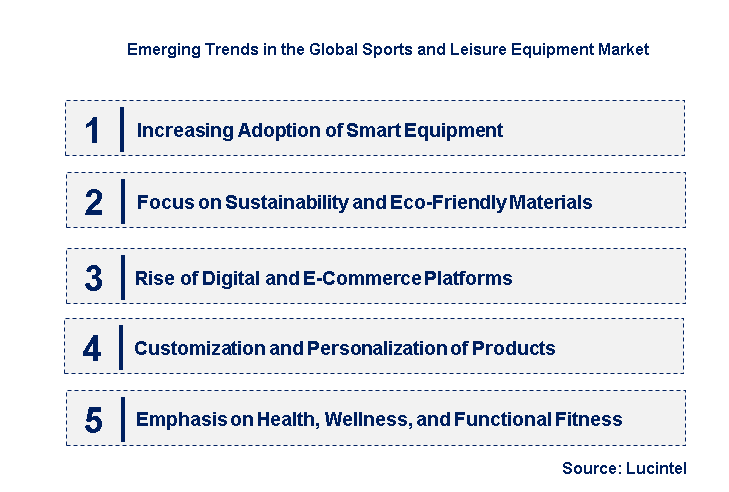 Emerging Trends in the Global Sports and Leisure Equipment Market

1 Increasing Adoption of Smart Equipment

2 Focus on Sustainability and Eco-Friendly Materials

3 Rise of Digital and E-Commerce Platforms

4 Customization and Personalization of Products

5 Emphasis on Health, Wellness, and Functional Fitness

Source: Lucintel